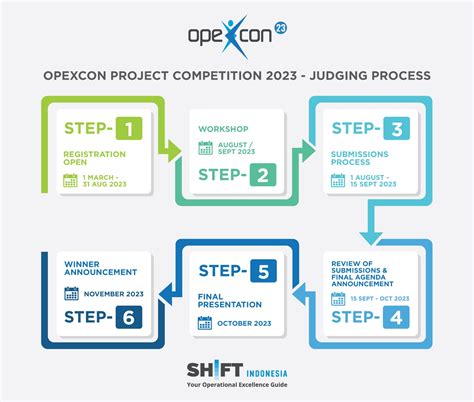 opexcon 23

OPEXCON PROJECT COMPETITION 2023 - JUDGING PROCESS

STEP- 1

REGISTRATION OPEN

1 MARCH - 31 AUG 2023

WORKSHOP

AUGUST / SEPT 2023

STEP- 2

STEP- 3

SUBMISSIONS PROCESS

1 AUGUST - 15 SEPT 2023

REVIEW OF SUBMISSIONS & FINAL AGENDA ANNOUNCEMENT

15 SEPT - OCT 2023

STEP- 4

STEP- 5

FINAL PRESENTATION

OCTOBER 2023

WINNER ANNOUNCEMENT

NOVEMBER 2023

STEP- 6

SHIFT INDONESIA
Your Operational Excellence Guide